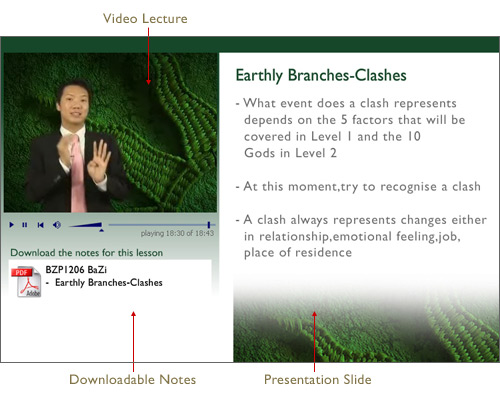 Video Lecture

playing 18:30 of 18:43

Download the notes for this lesson

PDF Adobe

BZP1206 BaZi
- Earthly Branches-Clashes

Earthly Branches-Clashes

- What event does a clash represents depends on the 5 factors that will be covered in Level 1 and the 10 Gods in Level 2

- At this moment,try to recognise a clash

- A clash always represents changes either in relationship,emotional feeling,job, place of residence

Downloadable Notes

Presentation Slide